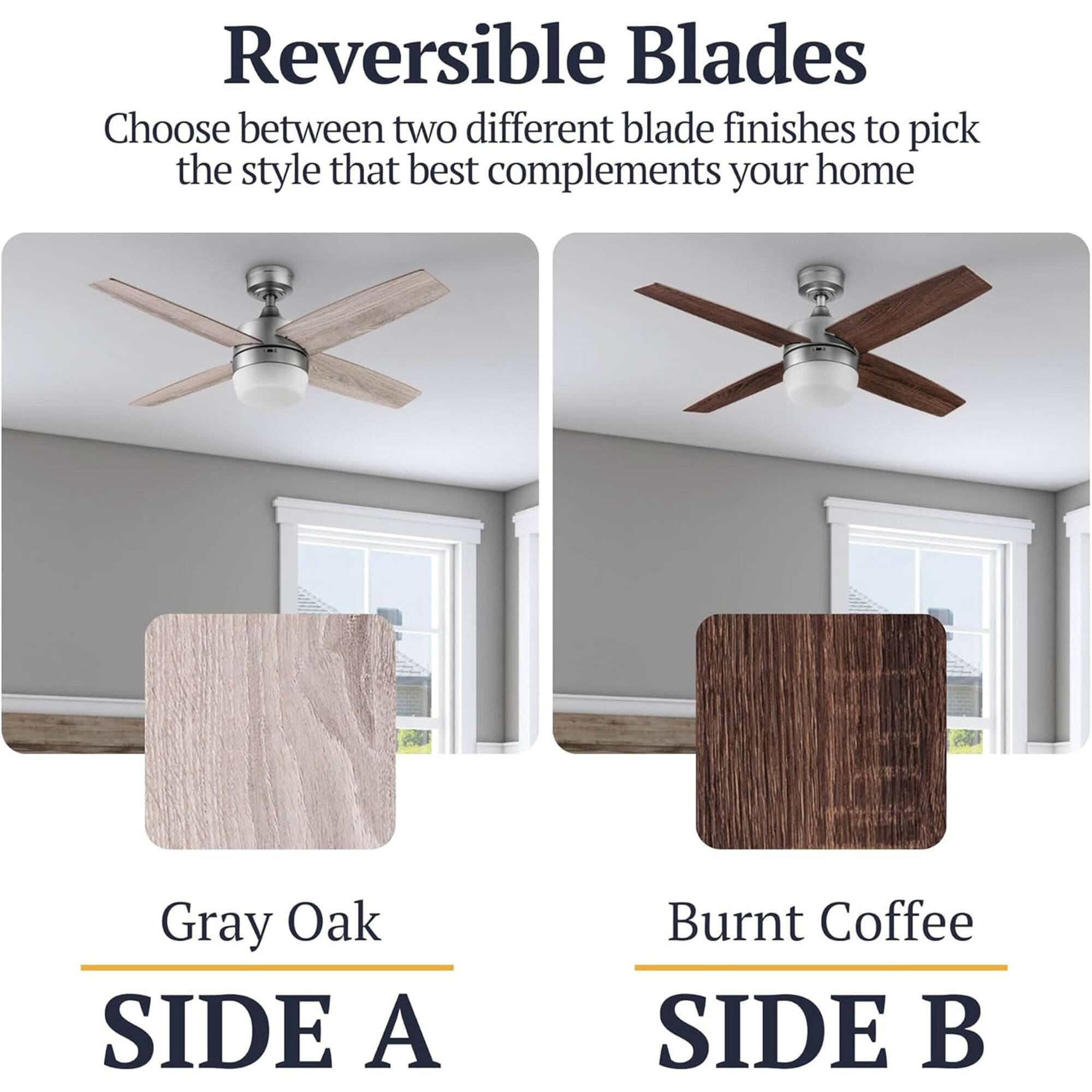 Reversible Blades

Choose between two different blade finishes to pick the style that best complements your home

Gray Oak

SIDE A

Burnt Coffee

SIDE B